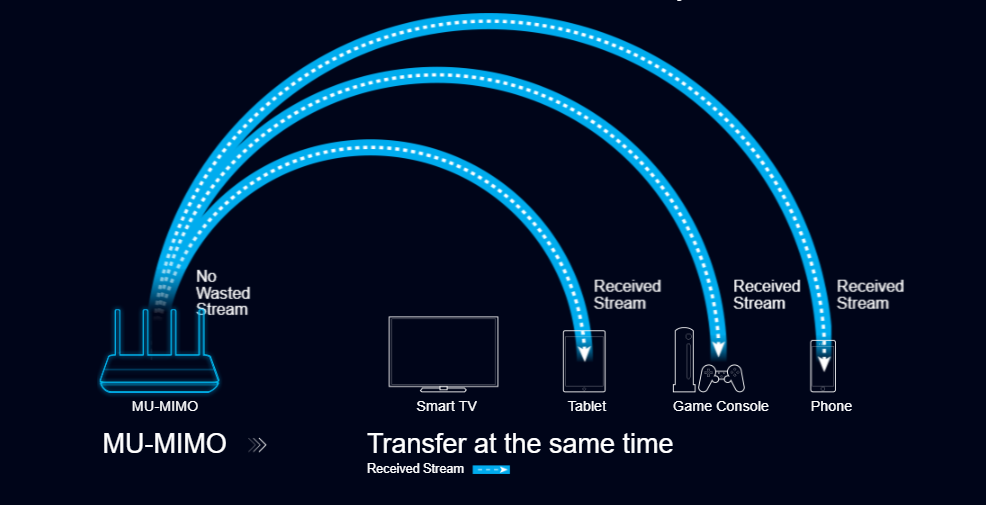 No Wasted Stream

Received Stream

Received Stream

Received Stream

MU-MIMO

Smart TV

Tablet

Game Console

Phone

MU-MIMO »

Transfer at the same time

Received Stream